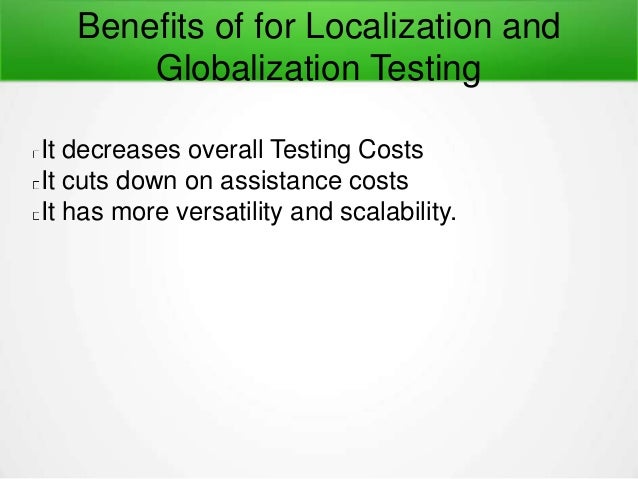 Benefits of for Localization and Globalization Testing

It decreases overall Testing Costs
It cuts down on assistance costs
It has more versatility and scalability.